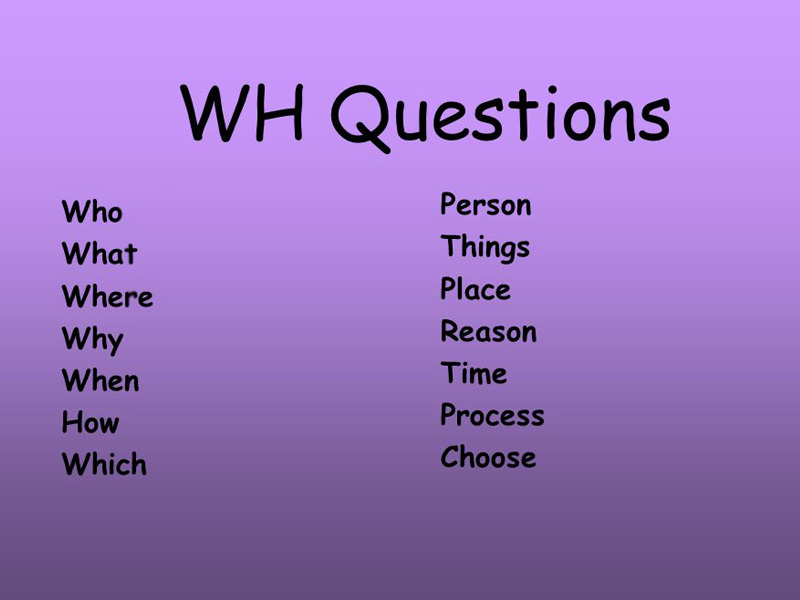 WH Questions

Who
What
Where
Why
When
How
Which

Person
Things
Place
Reason
Time
Process
Choose